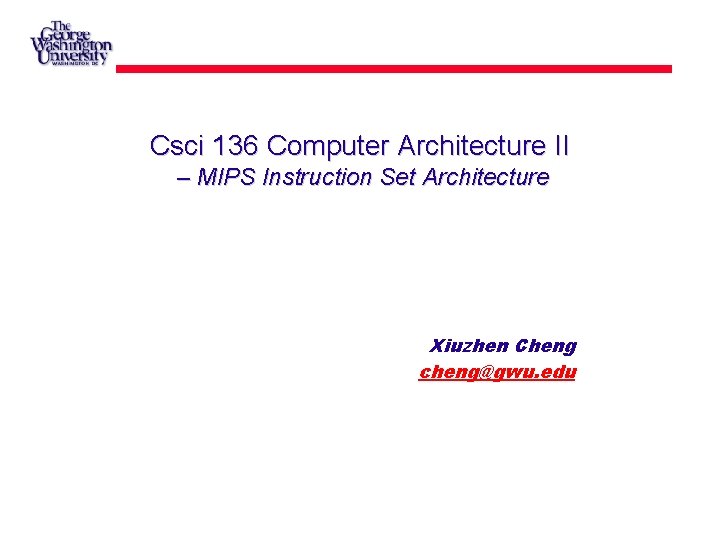 The George Washington University
WASHINGTON DC

Csci 136 Computer Architecture II
– MIPS Instruction Set Architecture

Xiuzhen Cheng
cheng@gwu.edu